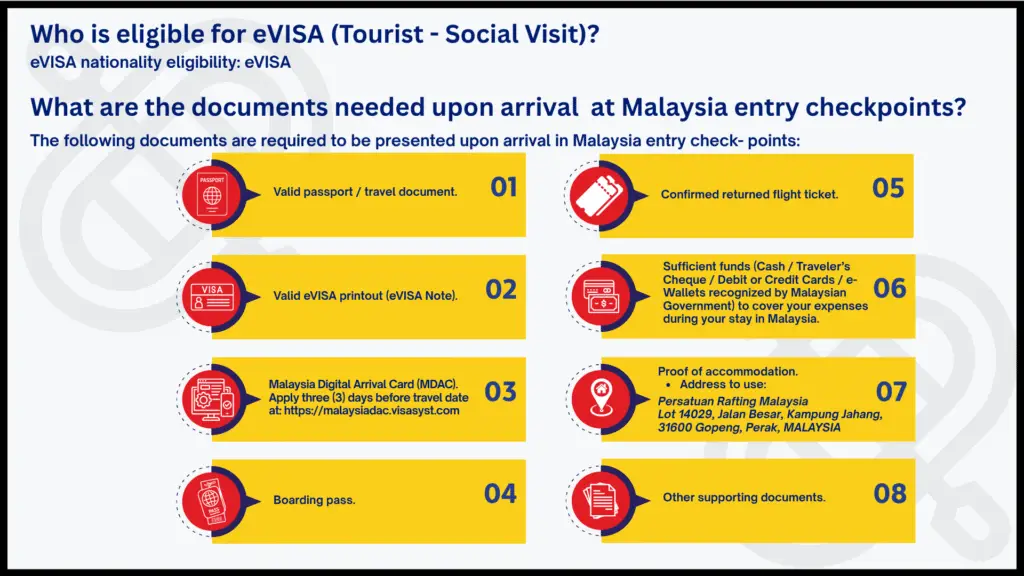 Who is eligible for eVISA (Tourist - Social Visit)?
eVISA nationality eligibility: eVISA

What are the documents needed upon arrival at Malaysia entry checkpoints?
The following documents are required to be presented upon arrival in Malaysia entry check- points:

PASSPORT
Valid passport / travel document. 01

VISA
Valid eVISA printout (eVISA Note). 02

Malaysia Digital Arrival Card (MDAC). Apply three (3) days before travel date at: https://malaysiadac.visasyst.com 03

PASS
Boarding pass. 04

Confirmed returned flight ticket. 05

Sufficient funds (Cash / Traveler's Cheque / Debit or Credit Cards / e-Wallets recognized by Malaysian Government) to cover your expenses during your stay in Malaysia. 06

Proof of accommodation.
• Address to use:
Persatuan Rafting Malaysia
Lot 14029, Jalan Besar, Kampung Jahang, 31600 Gopeng, Perak, MALAYSIA 07

Other supporting documents. 08